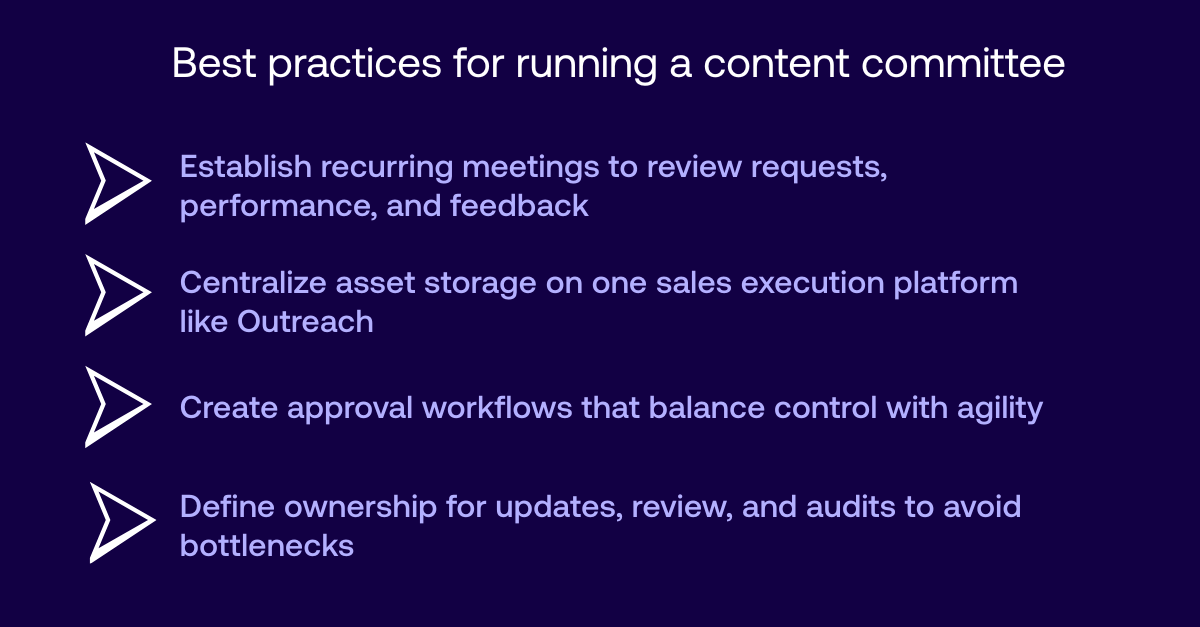 Best practices for running a content committee

Establish recurring meetings to review requests, performance, and feedback

Centralize asset storage on one sales execution platform like Outreach

Create approval workflows that balance control with agility

Define ownership for updates, review, and audits to avoid bottlenecks